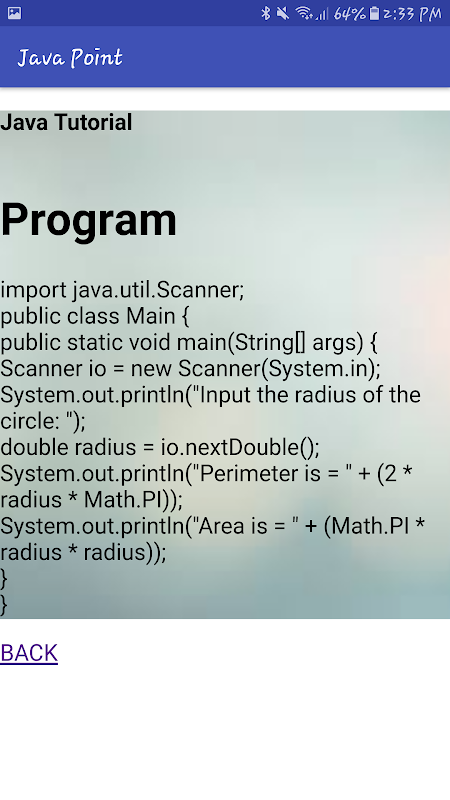 64% 2:33 PM

Java Point

Java Tutorial

Program

import java.util.Scanner;
public class Main {
public static void main(String[] args) {
Scanner io = new Scanner(System.in);
System.out.println("Input the radius of the circle: ");
double radius = io.nextDouble();
System.out.println("Perimeter is = " + (2 * radius * Math.PI));
System.out.println("Area is = " + (Math.PI * radius * radius));
}
}

BACK